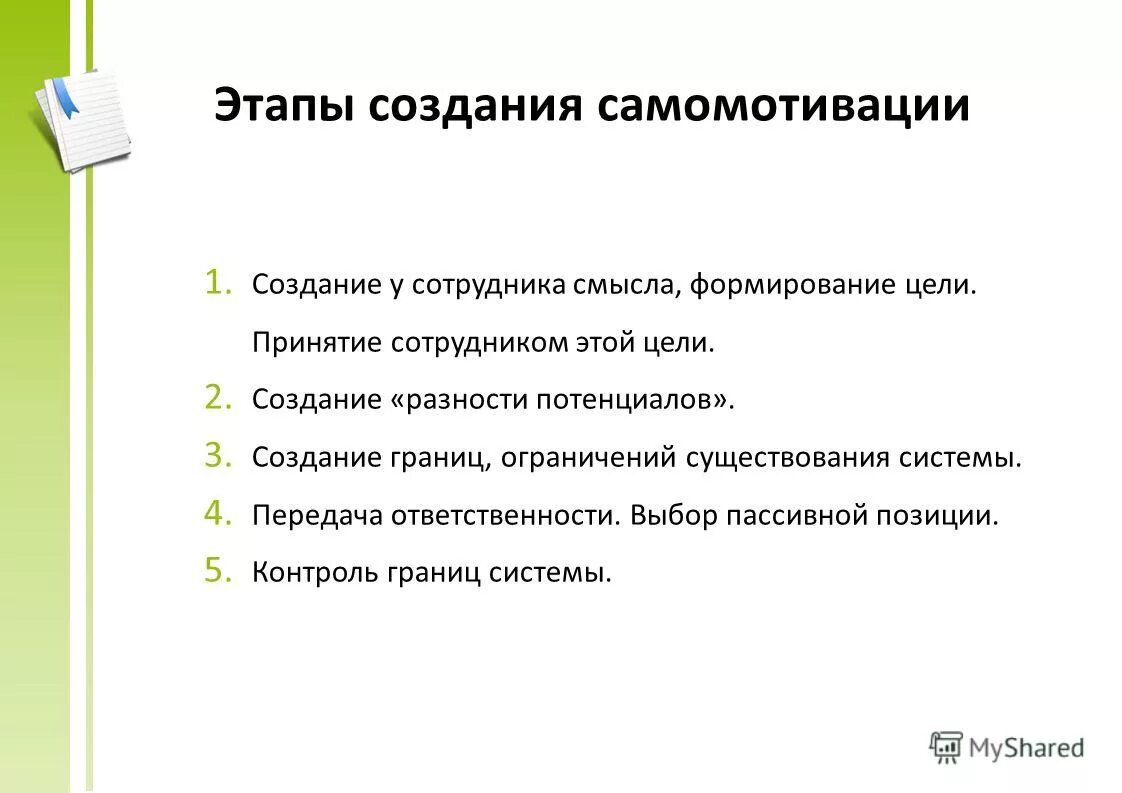 Этапы создания самомотивации

1. Создание у сотрудника смысла, формирование цели. Принятие сотрудником этой цели.
2. Создание «разности потенциалов».
3. Создание границ, ограничений существования системы.
4. Передача ответственности. Выбор пассивной позиции.
5. Контроль границ системы.

MyShared